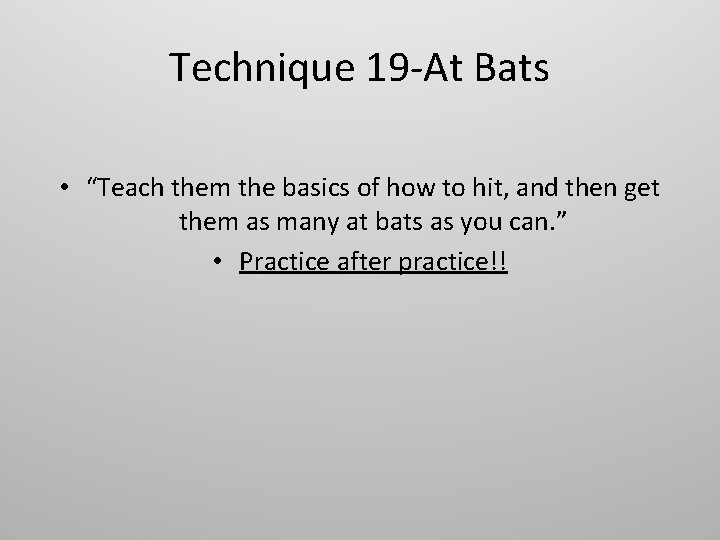 Technique 19-At Bats

• “Teach them the basics of how to hit, and then get them as many at bats as you can.”

• Practice after practice!!